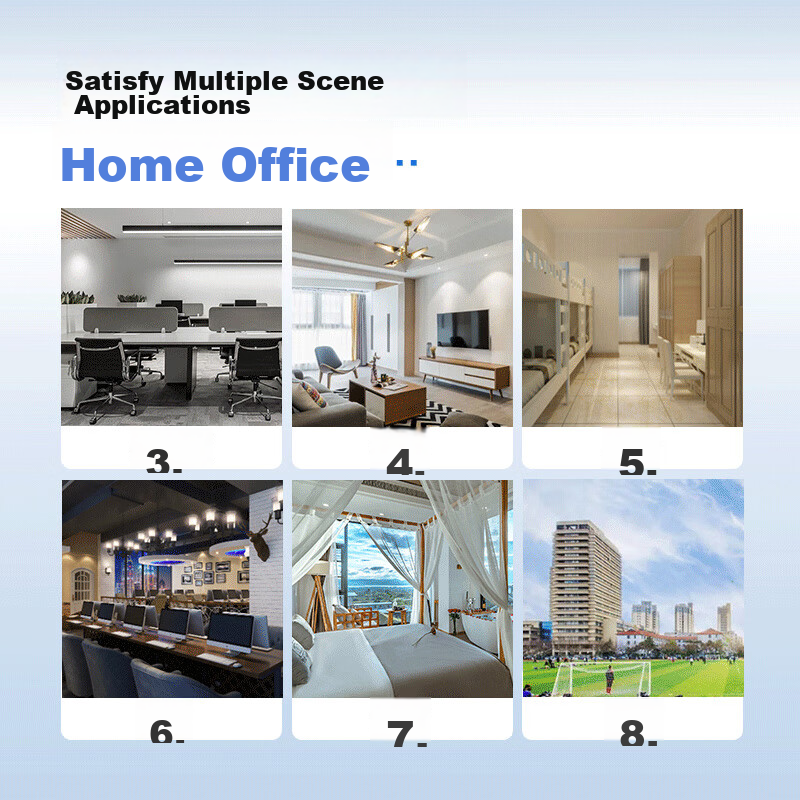 Satisfy Multiple Scene Applications

Home Office ..

3.

4.

5.

6.

7.

8.